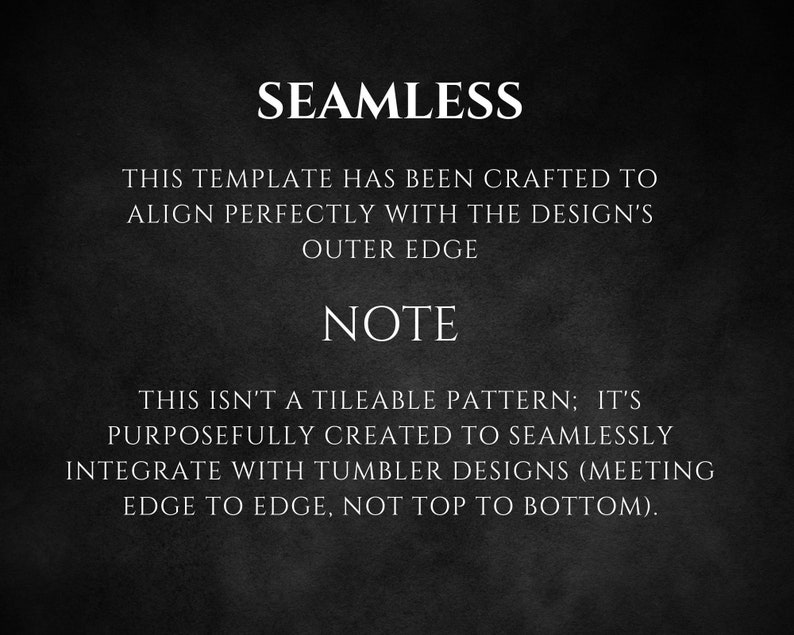 SEAMLESS

THIS TEMPLATE HAS BEEN CRAFTED TO ALIGN PERFECTLY WITH THE DESIGN'S OUTER EDGE

NOTE

THIS ISN'T A TILEABLE PATTERN; IT'S PURPOSEFULLY CREATED TO SEAMLESSLY INTEGRATE WITH TUMBLER DESIGNS (MEETING EDGE TO EDGE, NOT TOP TO BOTTOM).